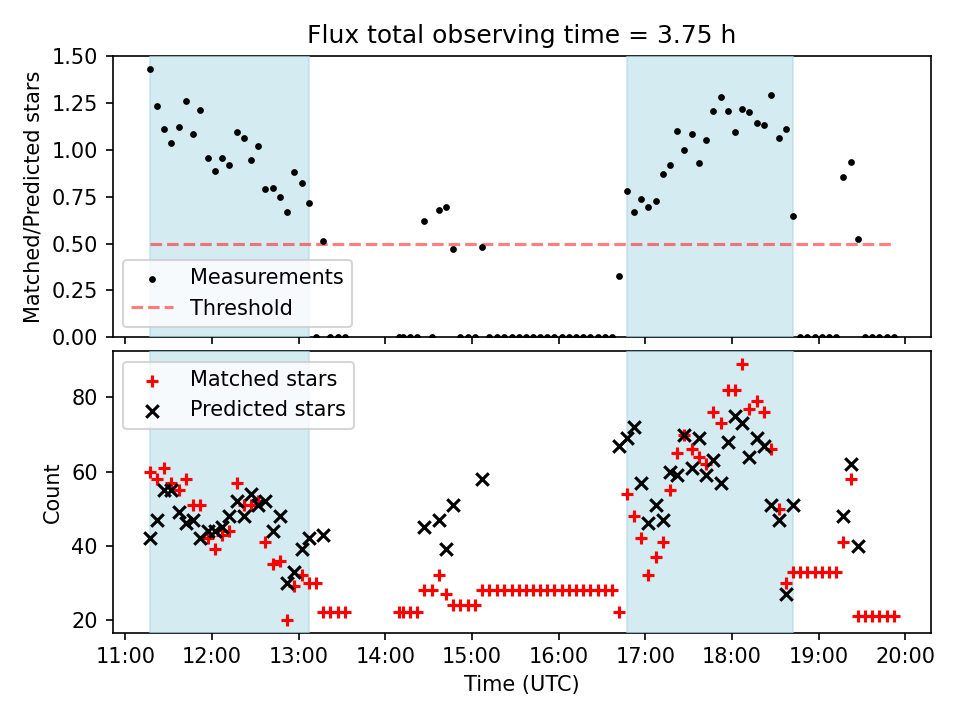 Flux total observing time = 3.75 h

Matched/Predicted stars

1.50
1.25
1.00
0.75
0.50
0.25
0.00

Measurements
Threshold

Count

80
60
40
20

Matched stars
Predicted stars

11:00 12:00 13:00 14:00 15:00 16:00 17:00 18:00 19:00 20:00

Time (UTC)